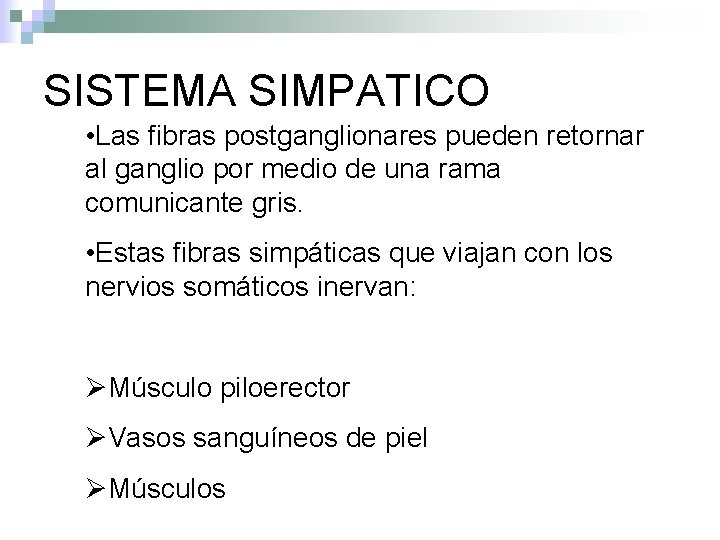 SISTEMA SIMPATICO

•Las fibras postganglionares pueden retornar al ganglio por medio de una rama comunicante gris.

•Estas fibras simpáticas que viajan con los nervios somáticos inervan:

➢Músculo piloerector

➢Vasos sanguíneos de piel

➢Músculos